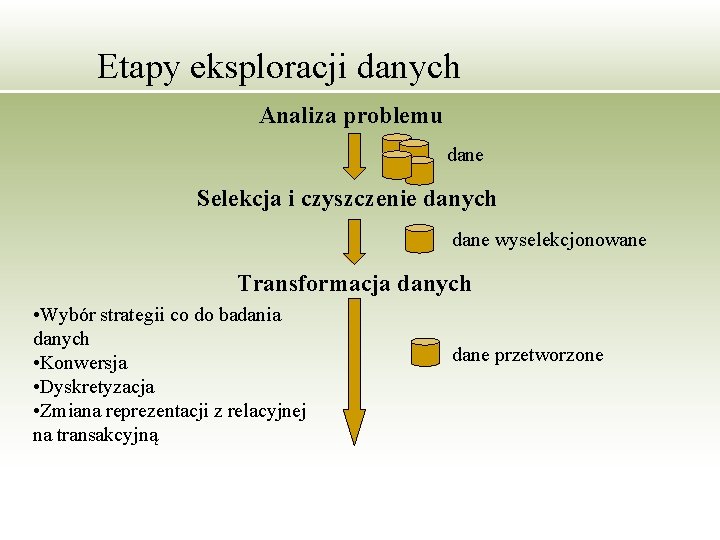 Etapy eksploracji danych

Analiza problemu

dane

Selekcja i czyszczenie danych

dane wyselekcjonowane

Transformacja danych

•Wybór strategii co do badania danych
•Konwersja
•Dyskretyzacja
•Zmiana reprezentacji z relacyjnej na transakcyjną

dane przetworzone